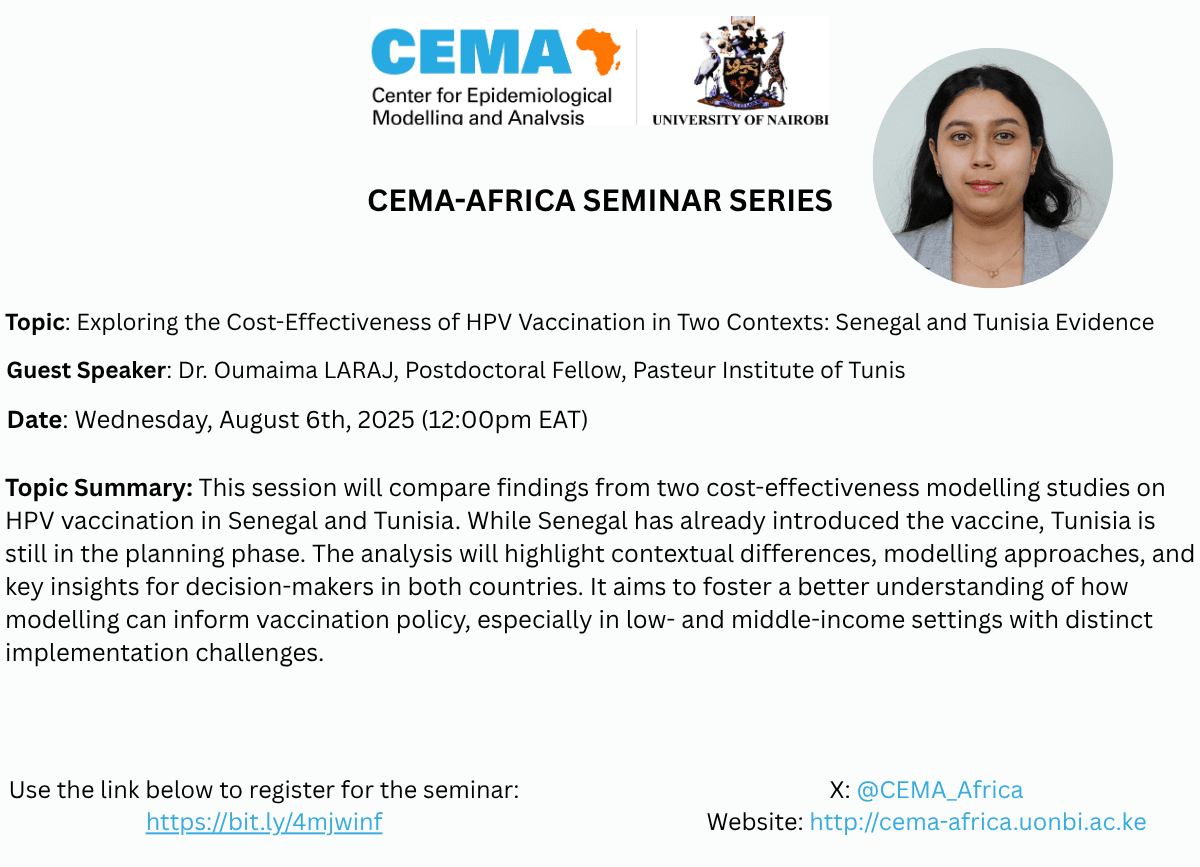 CEMA
Center for Epidemiological Modelling and Analysis

UNIVERSITY OF NAIROBI

CEMA-AFRICA SEMINAR SERIES

Topic: Exploring the Cost-Effectiveness of HPV Vaccination in Two Contexts: Senegal and Tunisia Evidence

Guest Speaker: Dr. Oumaima LARAJ, Postdoctoral Fellow, Pasteur Institute of Tunis

Date: Wednesday, August 6th, 2025 (12:00pm EAT)

Topic Summary: This session will compare findings from two cost-effectiveness modelling studies on HPV vaccination in Senegal and Tunisia. While Senegal has already introduced the vaccine, Tunisia is still in the planning phase. The analysis will highlight contextual differences, modelling approaches, and key insights for decision-makers in both countries. It aims to foster a better understanding of how modelling can inform vaccination policy, especially in low- and middle-income settings with distinct implementation challenges.

Use the link below to register for the seminar:
https://bit.ly/4mjwinf

X: @CEMA_Africa
Website: http://cema-africa.uonbi.ac.ke